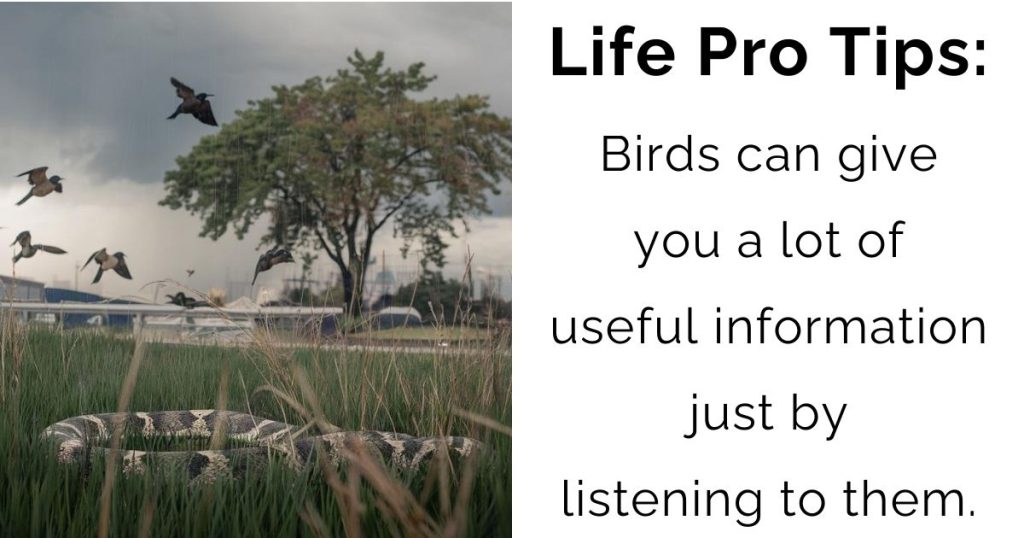 Life Pro Tips:

Birds can give you a lot of useful information just by listening to them.